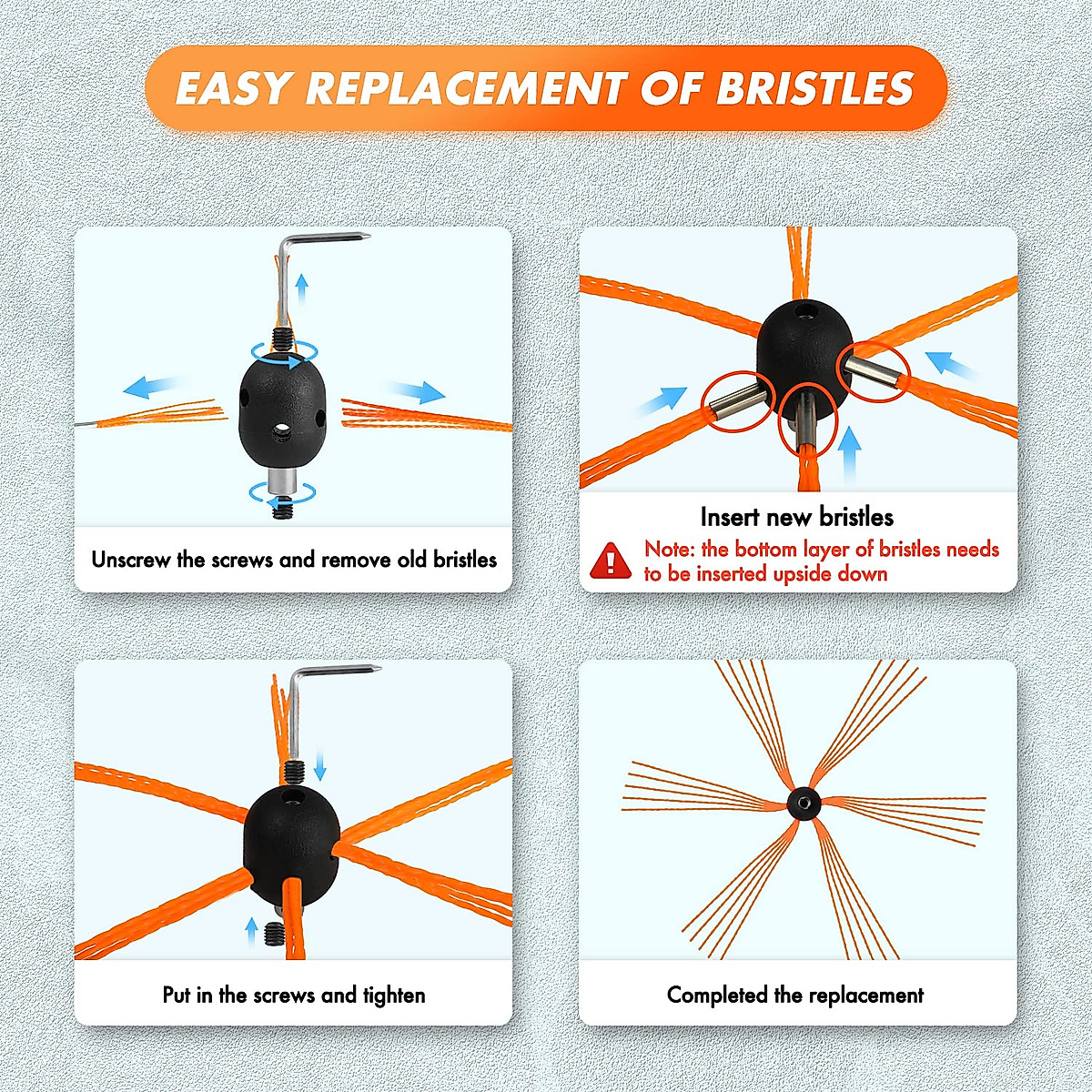 EASY REPLACEMENT OF BRISTLES

Unscrew the screws and remove old bristles

Insert new bristles

Note: the bottom layer of bristles needs to be inserted upside down

Put in the screws and tighten

Completed the replacement